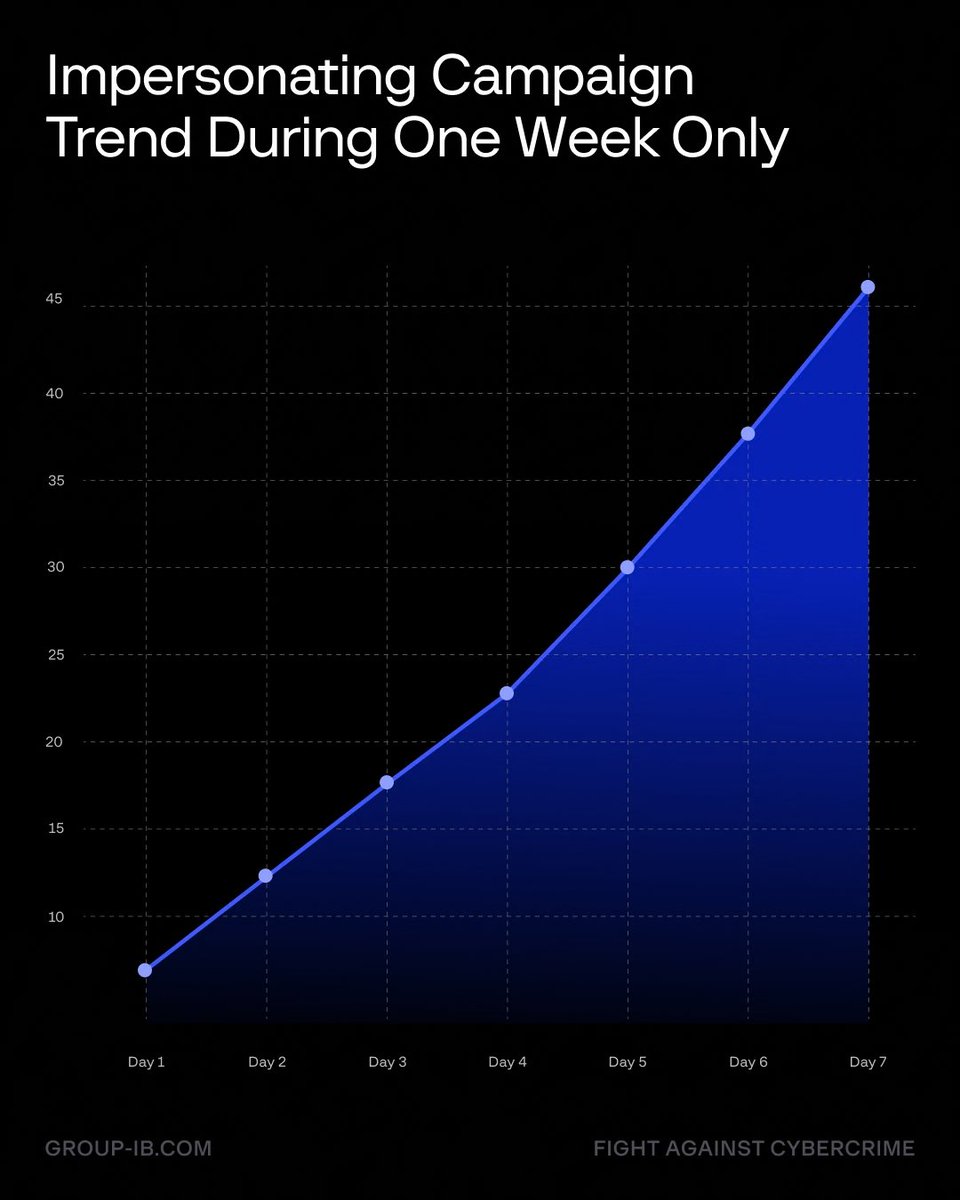 Impersonating Campaign Trend During One Week Only

45
40
35
30
25
20
15
10

Day 1 Day 2 Day 3 Day 4 Day 5 Day 6 Day 7

GROUP-IB.COM

FIGHT AGAINST CYBERCRIME